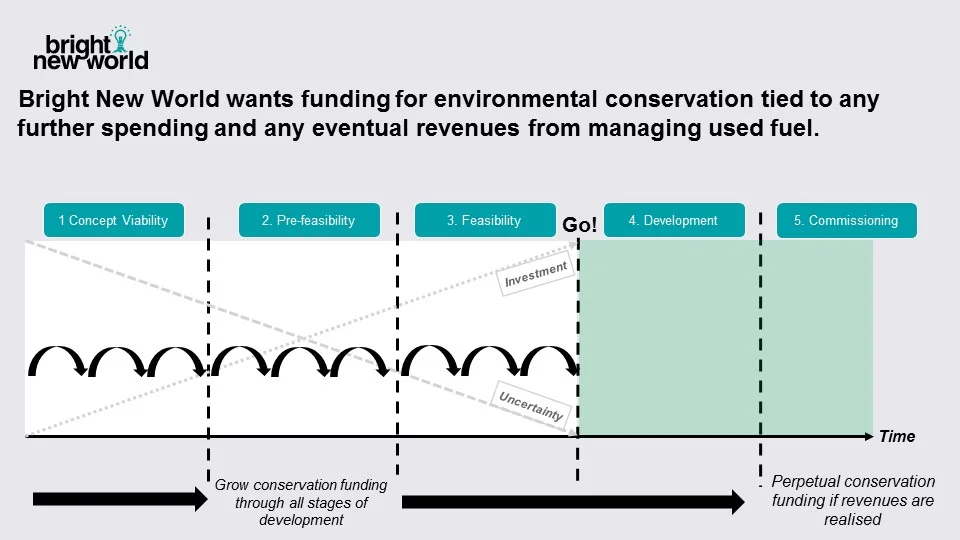 bright new world

Bright New World wants funding for environmental conservation tied to any further spending and any eventual revenues from managing used fuel.

1 Concept Viability

2. Pre-feasibility

3. Feasibility

Go!

4. Development

5. Commissioning

Investment

Uncertainty

Time

Grow conservation funding through all stages of development

Perpetual conservation funding if revenues are realised